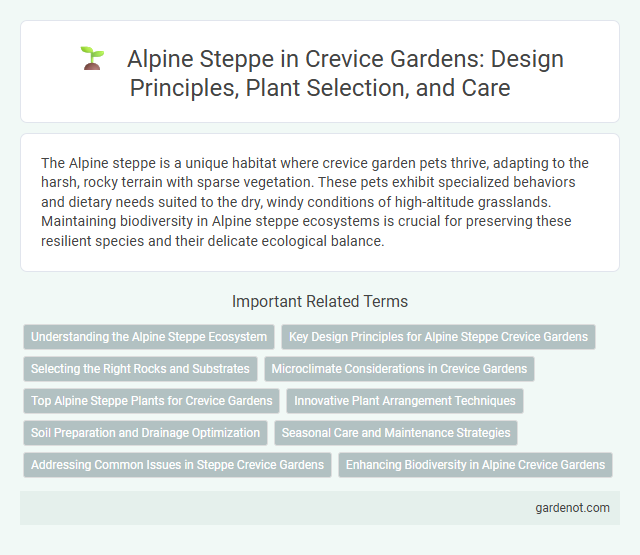 Alpine Steppe in Crevice Gardens: Design Principles, Plant Selection, and Care

The Alpine steppe is a unique habitat where crevice garden pets thrive, adapting to the harsh, rocky terrain with sparse vegetation. These pets exhibit specialized behaviors and dietary needs suited to the dry, windy conditions of high-altitude grasslands. Maintaining biodiversity in Alpine steppe ecosystems is crucial for preserving these resilient species and their delicate ecological balance.

Important Related Terms

Understanding the Alpine Steppe Ecosystem

Key Design Principles for Alpine Steppe Crevice Gardens

Selecting the Right Rocks and Substrates

Microclimate Considerations in Crevice Gardens

Top Alpine Steppe Plants for Crevice Gardens

Innovative Plant Arrangement Techniques

Soil Preparation and Drainage Optimization

Seasonal Care and Maintenance Strategies

Addressing Common Issues in Steppe Crevice Gardens

Enhancing Biodiversity in Alpine Crevice Gardens

gardenot.com